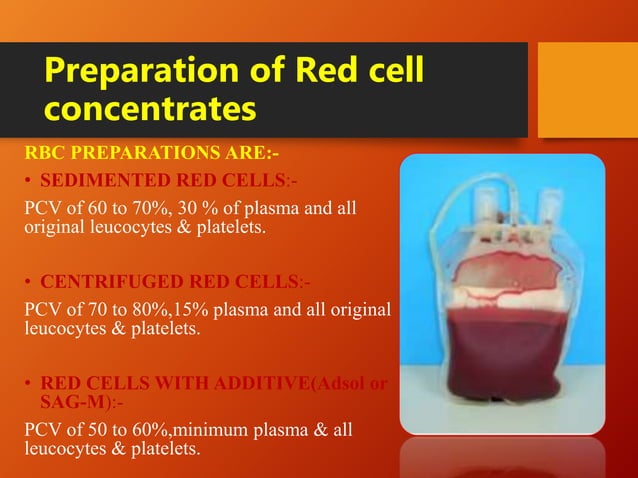 Preparation of Red cell concentrates

RBC PREPARATIONS ARE:-

• SEDIMENTED RED CELLS:-

PCV of 60 to 70%, 30 % of plasma and all original leucocytes & platelets.

• CENTRIFUGED RED CELLS:-

PCV of 70 to 80%,15% plasma and all original leucocytes & platelets.

• RED CELLS WITH ADDITIVE(Adsol or SAG-M):-

PCV of 50 to 60%,minimum plasma & all leucocytes & platelets.